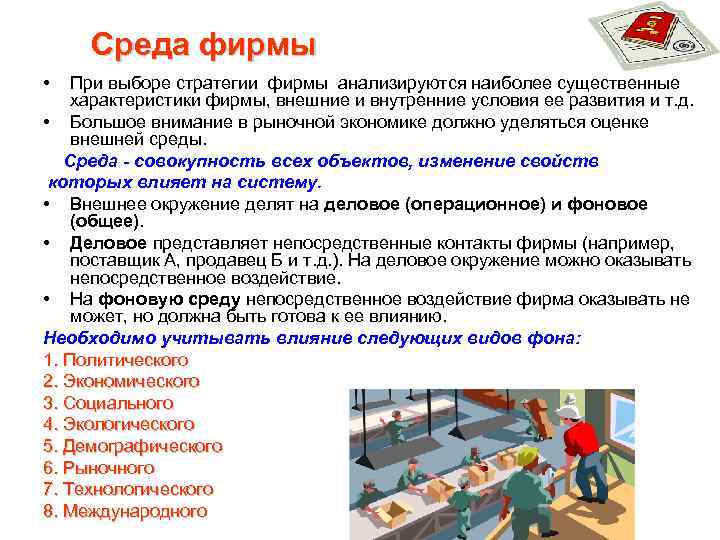 Среда фирмы

• При выборе стратегии фирмы анализируются наиболее существенные характеристики фирмы, внешние и внутренние условия ее развития и т.д.

• Большое внимание в рыночной экономике должно уделяться оценке внешней среды.

Среда - совокупность всех объектов, изменение свойств которых влияет на систему.

• Внешнее окружение делят на деловое (операционное) и фоновое (общее).

• Деловое представляет непосредственные контакты фирмы (например, поставщик А, продавец Б и т.д.). На деловое окружение можно оказывать непосредственное воздействие.

• На фоновую среду непосредственное воздействие фирма оказывать не может, но должна быть готова к ее влиянию.

Необходимо учитывать влияние следующих видов фона:

1. Политического
2. Экономического
3. Социального
4. Экологического
5. Демографического
6. Рыночного
7. Технологического
8. Международного